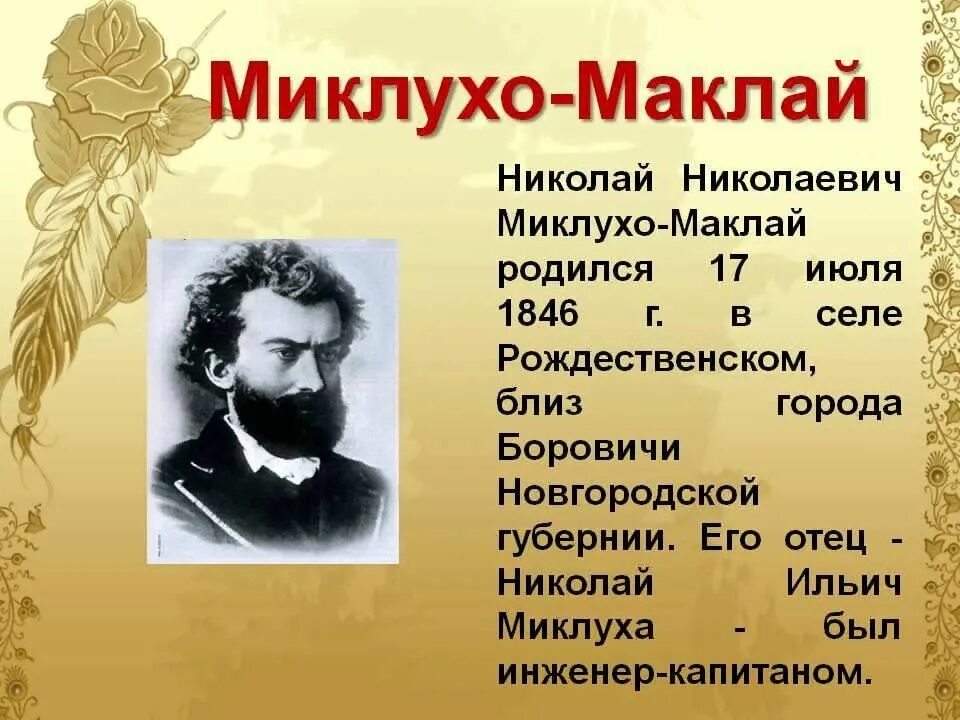 Миклухо-Маклай

Николай Николаевич Миклухо-Маклай родился 17 июля 1846 г. в селе Рождественском, близ города Боровичи Новгородской губернии. Его отец - Николай Ильич Миклуха - был инженер-капитаном.